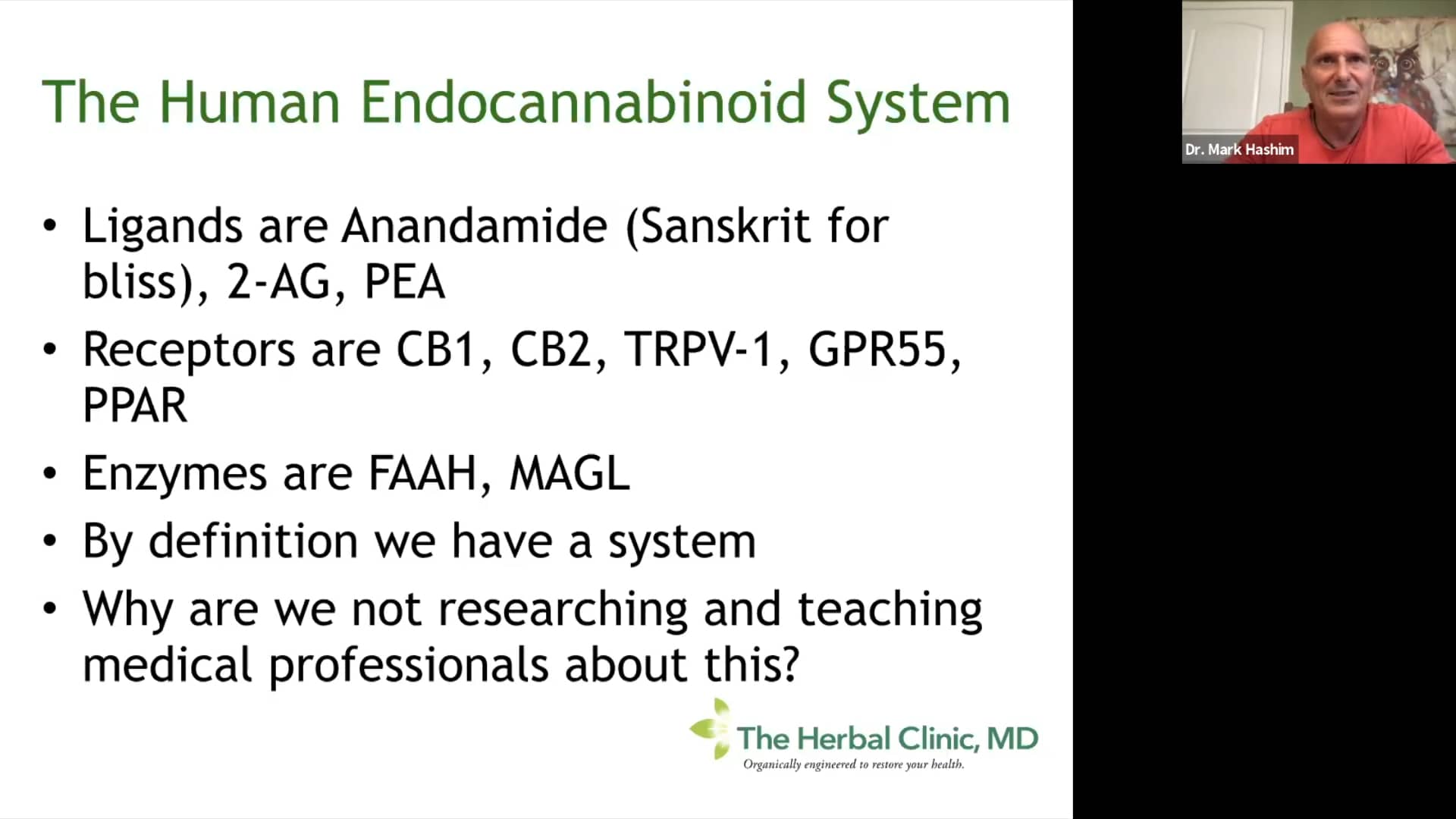 The Human Endocannabinoid System

• Ligands are Anandamide (Sanskrit for bliss), 2-AG, PEA
• Receptors are CB1, CB2, TRPV-1, GPR55, PPAR
• Enzymes are FAAH, MAGL
• By definition we have a system
• Why are we not researching and teaching medical professionals about this?

The Herbal Clinic, MD
Organically engineered to restore your health.

Dr. Mark Hashim